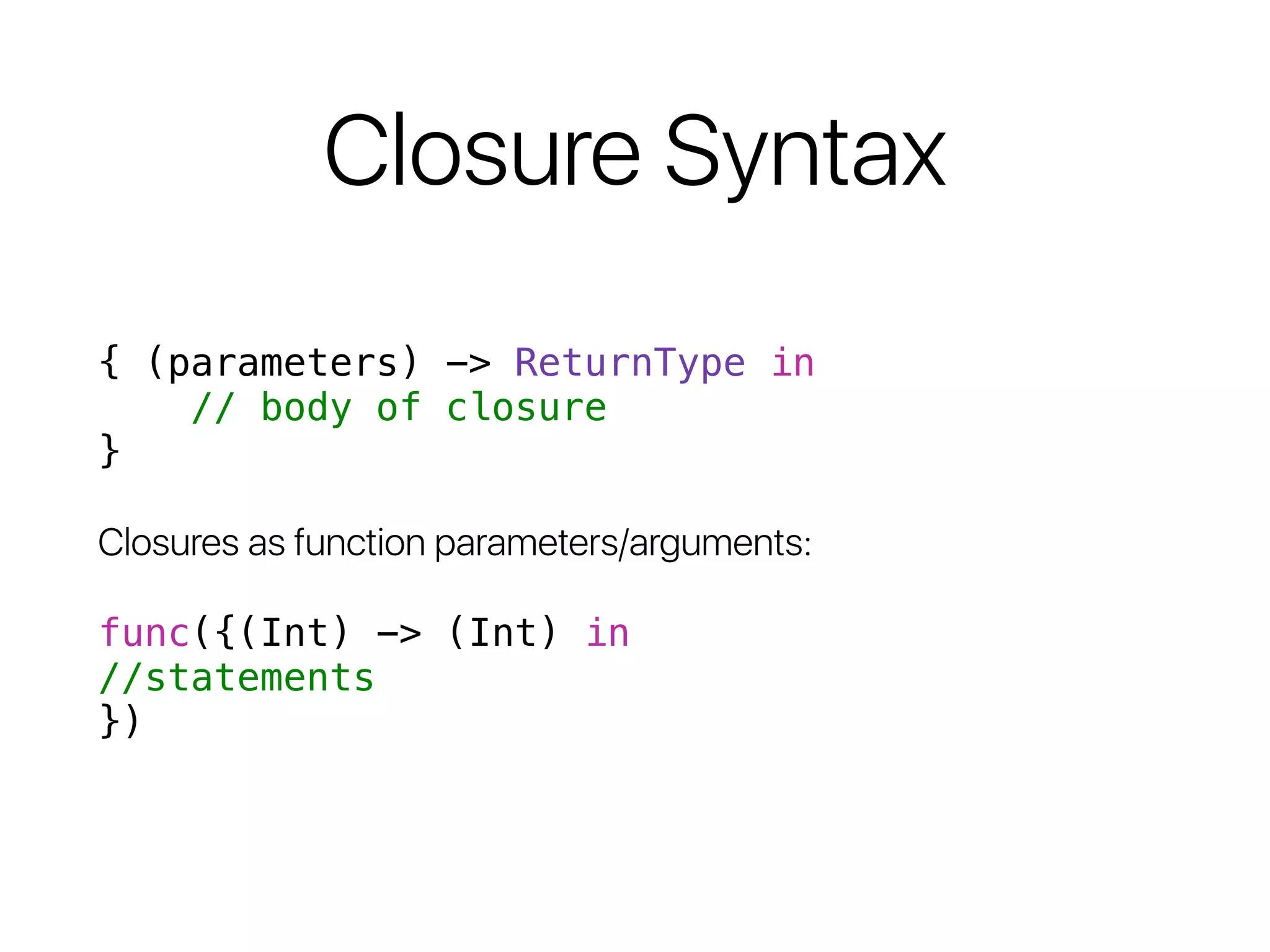 Closure Syntax

{ (parameters) -> ReturnType in
    // body of closure
}

Closures as function parameters/arguments:

func({(Int) -> (Int) in
//statements
})